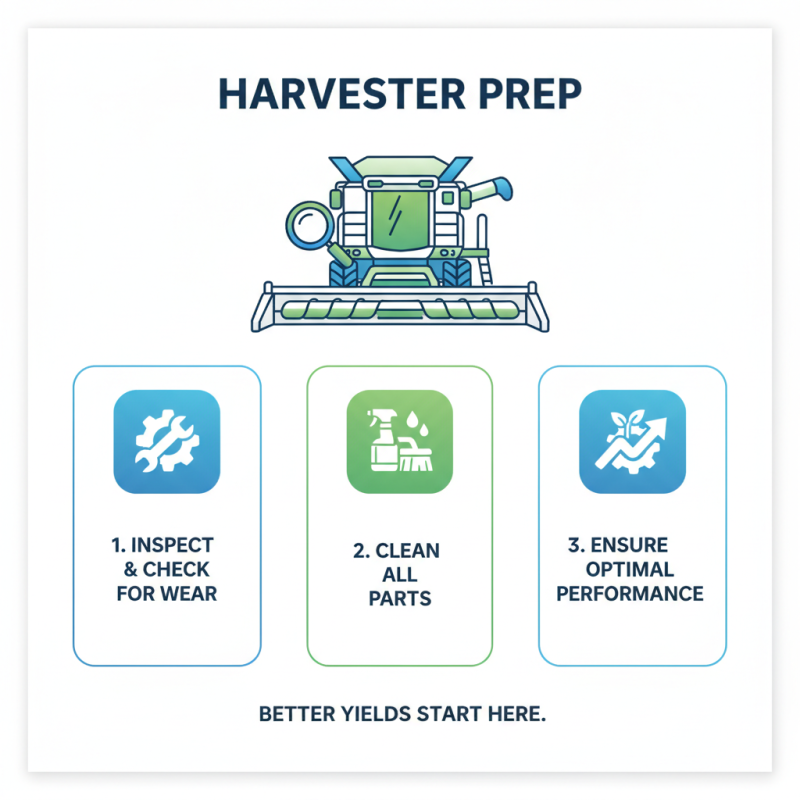 HARVESTER PREP

1. INSPECT & CHECK FOR WEAR

2. CLEAN ALL PARTS

3. ENSURE OPTIMAL PERFORMANCE

BETTER YIELDS START HERE.